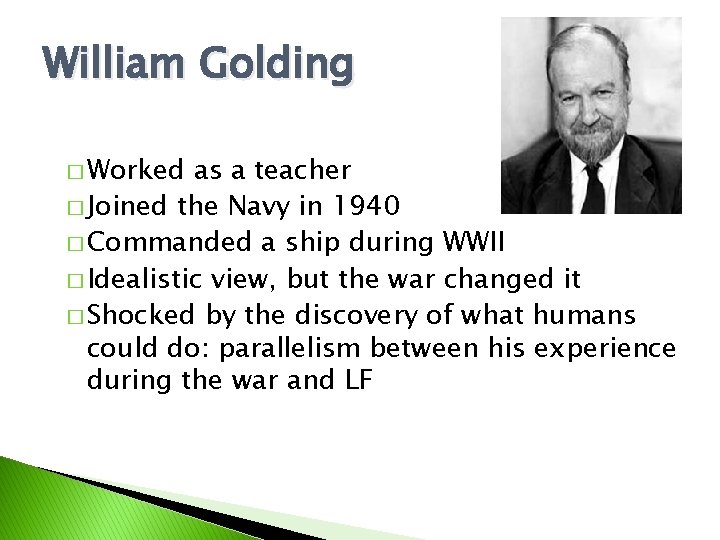 William Golding

□ Worked as a teacher
□ Joined the Navy in 1940
□ Commanded a ship during WWII
□ Idealistic view, but the war changed it
□ Shocked by the discovery of what humans could do: parallelism between his experience during the war and LF